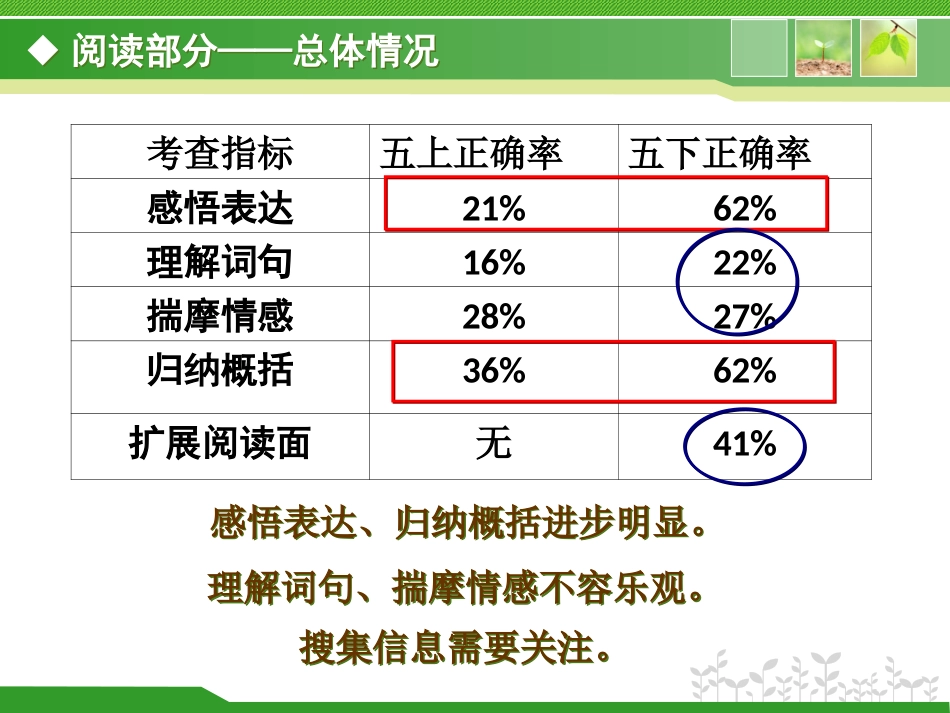 ◆ 阅读部分——总体情况

| 考查指标 | 五上正确率 | 五下正确率 |
|---|---|---|
| 感悟表达 | 21% | 62% |
| 理解词句 | 16% | 22% |
| 揣摩情感 | 28% | 27% |
| 归纳概括 | 36% | 62% |
| 扩展阅读面 | 无 | 41% |

感悟表达、归纳概括进步明显。

理解词句、揣摩情感不容乐观。

搜集信息需要关注。